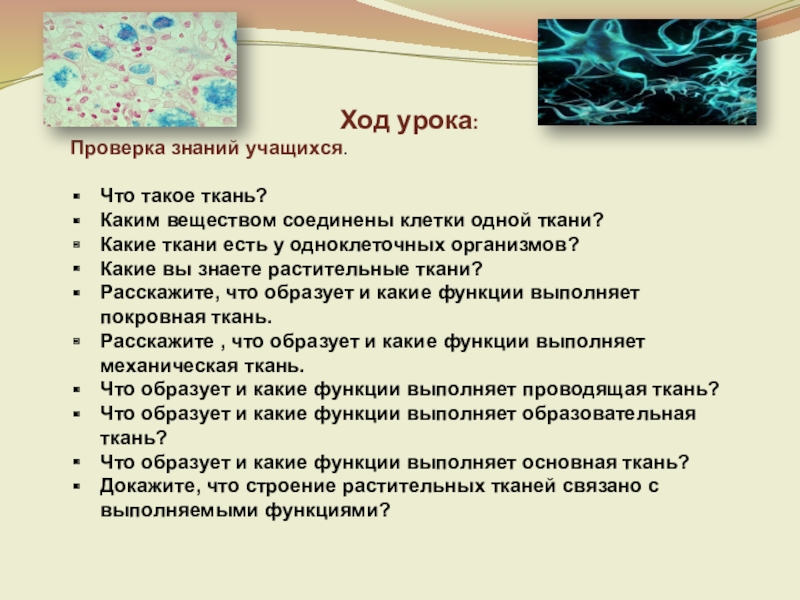 Ход урока:

Проверка знаний учащихся.

- Что такое ткань?
- Каким веществом соединены клетки одной ткани?
- Какие ткани есть у одноклеточных организмов?
- Какие вы знаете растительные ткани?
- Расскажите, что образует и какие функции выполняет покровная ткань.
- Расскажите , что образует и какие функции выполняет механическая ткань.
- Что образует и какие функции выполняет проводящая ткань?
- Что образует и какие функции выполняет образовательная ткань?
- Что образует и какие функции выполняет основная ткань?
- Докажите, что строение растительных тканей связано с выполняемыми функциями?